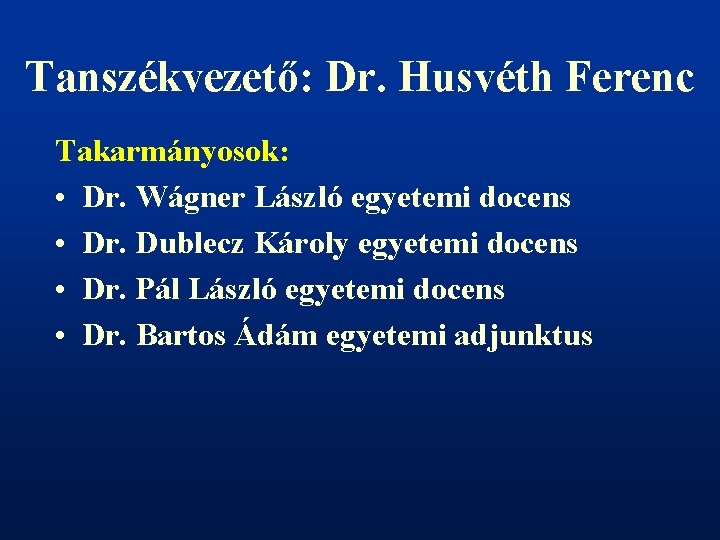 Tanszékvezető: Dr. Husvéth Ferenc

Takarmányosok:

• Dr. Wágner László egyetemi docens
• Dr. Dublecz Károly egyetemi docens
• Dr. Pál László egyetemi docens
• Dr. Bartos Ádám egyetemi adjunktus